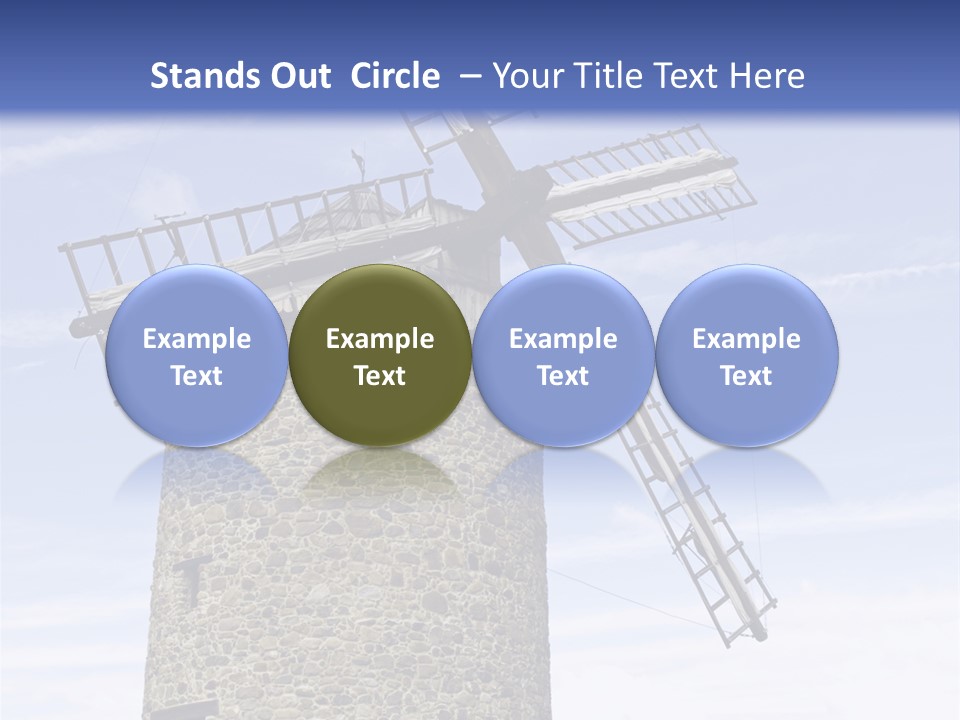 Stands Out Circle – Your Title Text Here

Example Text

Example Text

Example Text

Example Text